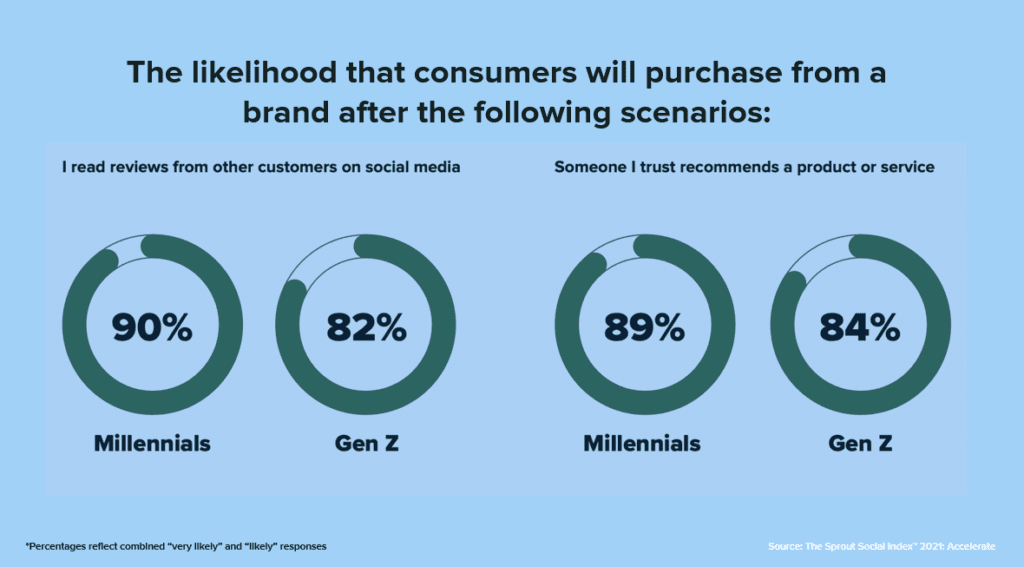 The likelihood that consumers will purchase from a brand after the following scenarios:

I read reviews from other customers on social media

90%

Millennials

82%

Gen Z

Someone I trust recommends a product or service

89%

Millennials

84%

Gen Z

*Percentages reflect combined "very likely" and "likely" responses

Source: The Sprout Social Index™ 2021: Accelerate